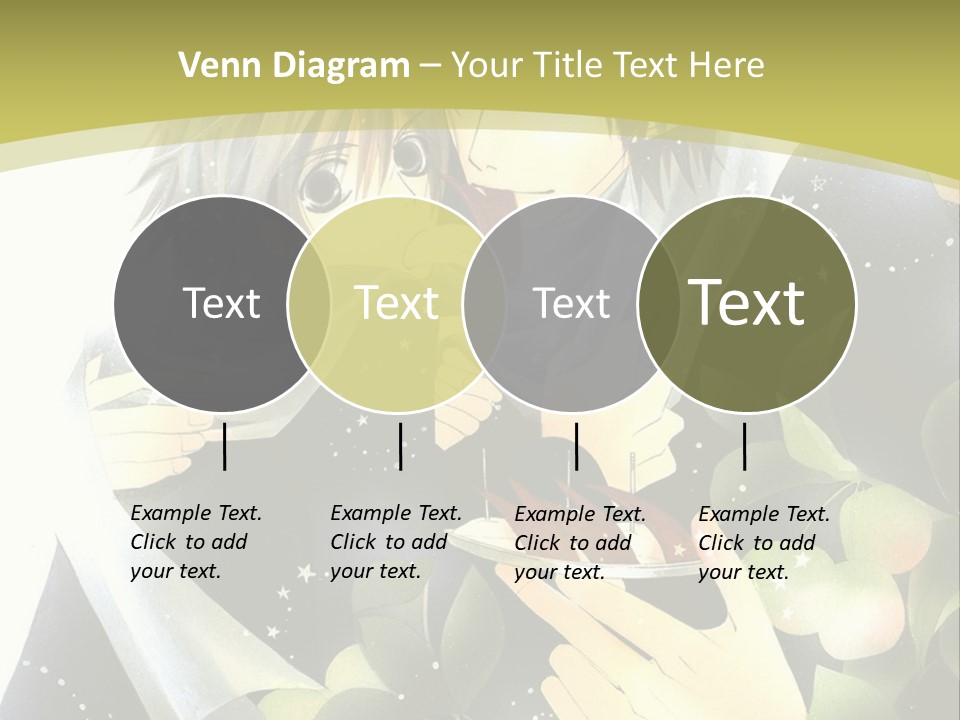 Venn Diagram – Your Title Text Here

Text

Text

Text

Text

Example Text. Click to add your text.

Example Text. Click to add your text.

Example Text. Click to add your text.

Example Text. Click to add your text.